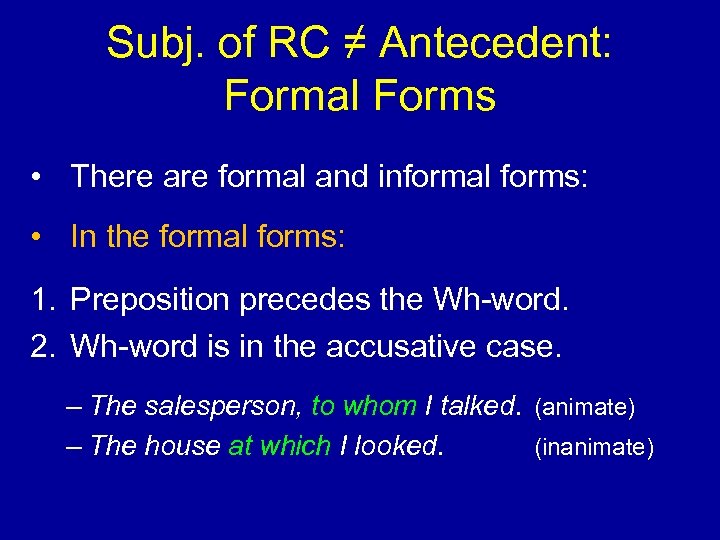 Subj. of RC ≠ Antecedent: Formal Forms

• There are formal and informal forms:

• In the formal forms:

1. Preposition precedes the Wh-word.
2. Wh-word is in the accusative case.

– The salesperson, to whom I talked. (animate)
– The house at which I looked. (inanimate)